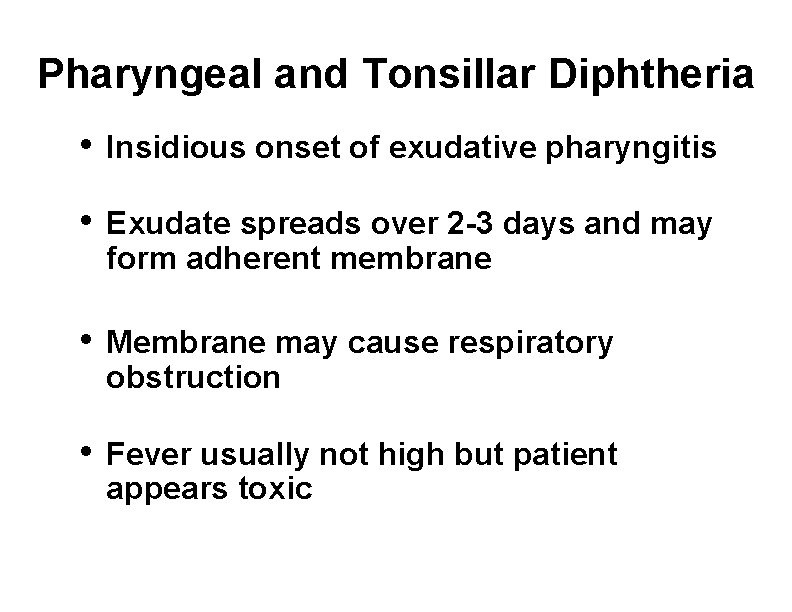 Pharyngeal and Tonsillar Diphtheria

• Insidious onset of exudative pharyngitis

• Exudate spreads over 2-3 days and may form adherent membrane

• Membrane may cause respiratory obstruction

• Fever usually not high but patient appears toxic